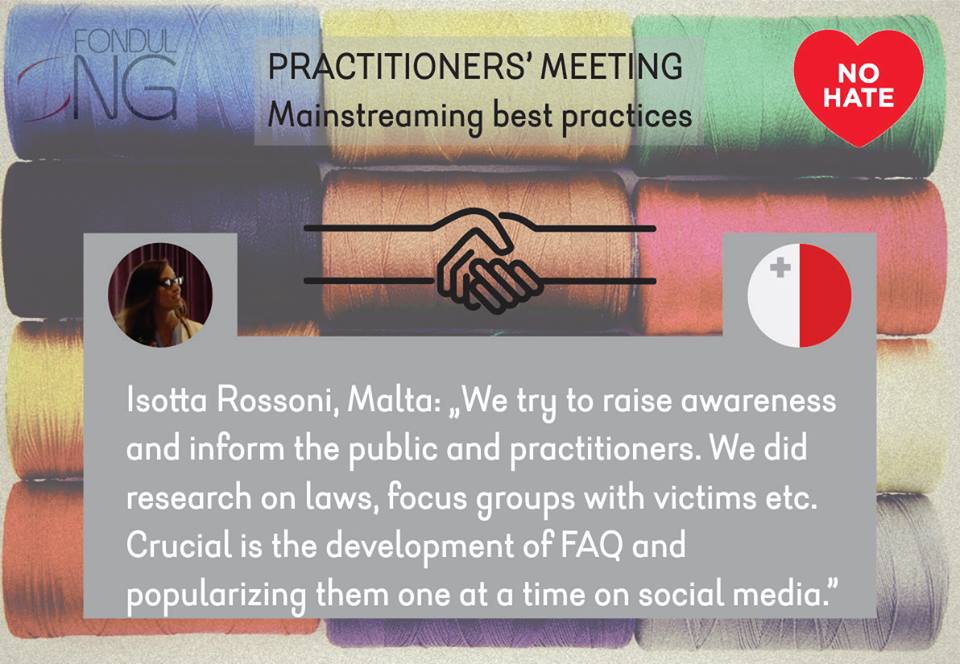 FONDUL ONG

PRACTITIONERS' MEETING
Mainstreaming best practices

NO HATE

Isotta Rossoni, Malta: „We try to raise awareness and inform the public and practitioners. We did research on laws, focus groups with victims etc. Crucial is the development of FAQ and popularizing them one at a time on social media."